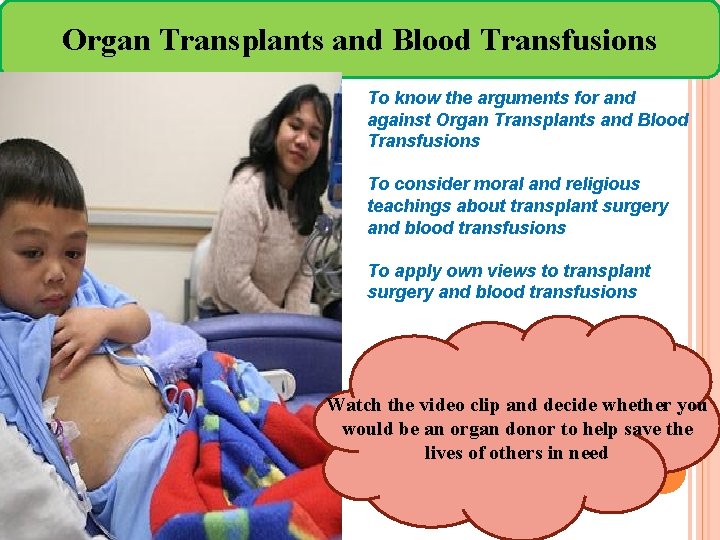 Organ Transplants and Blood Transfusions

To know the arguments for and against Organ Transplants and Blood Transfusions

To consider moral and religious teachings about transplant surgery and blood transfusions

To apply own views to transplant surgery and blood transfusions

Watch the video clip and decide whether you would be an organ donor to help save the lives of others in need